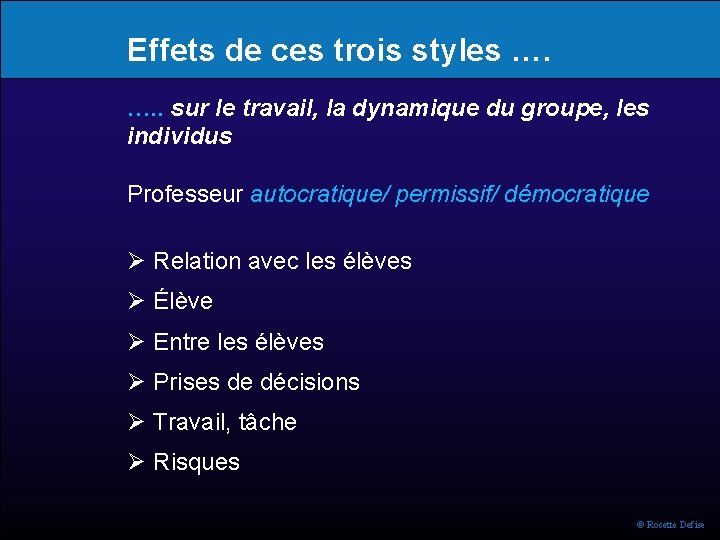 Effets de ces trois styles ….

….. sur le travail, la dynamique du groupe, les individus

Professeur autocratique/ permissif/ démocratique

➢ Relation avec les élèves
➢ Élève
➢ Entre les élèves
➢ Prises de décisions
➢ Travail, tâche
➢ Risques

© Rosette Defise